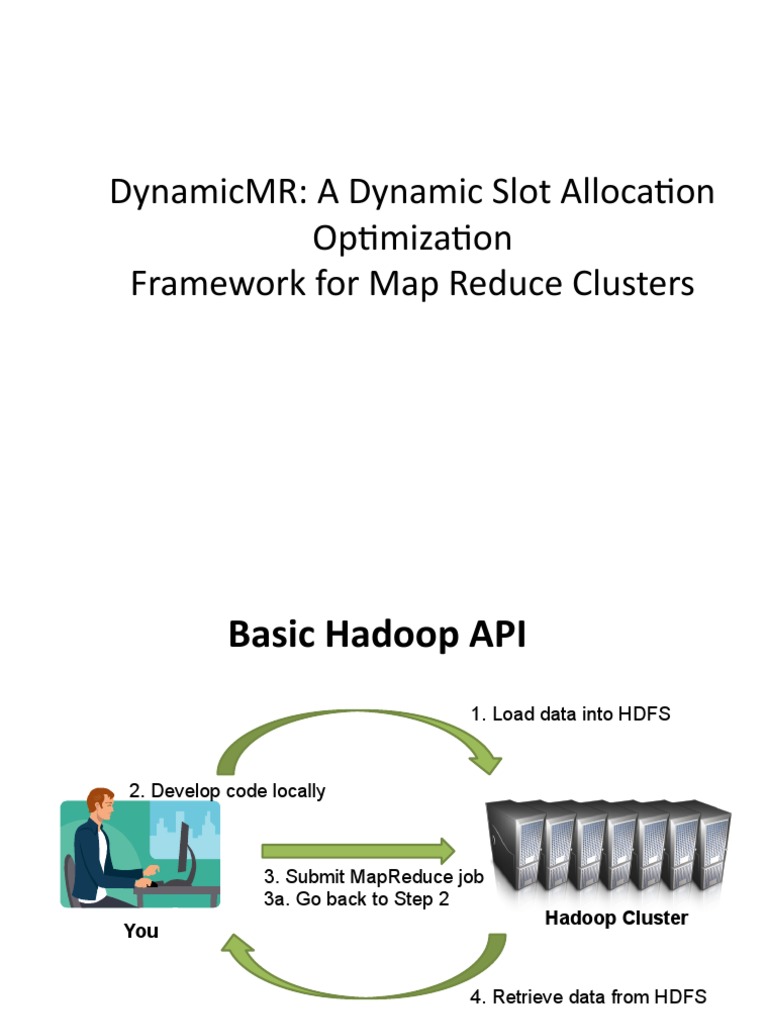 DynamicMR: A Dynamic Slot Allocation Optimization
Framework for Map Reduce Clusters

Basic Hadoop API

1. Load data into HDFS

2. Develop code locally

3. Submit MapReduce job
3a. Go back to Step 2

You

Hadoop Cluster

4. Retrieve data from HDFS